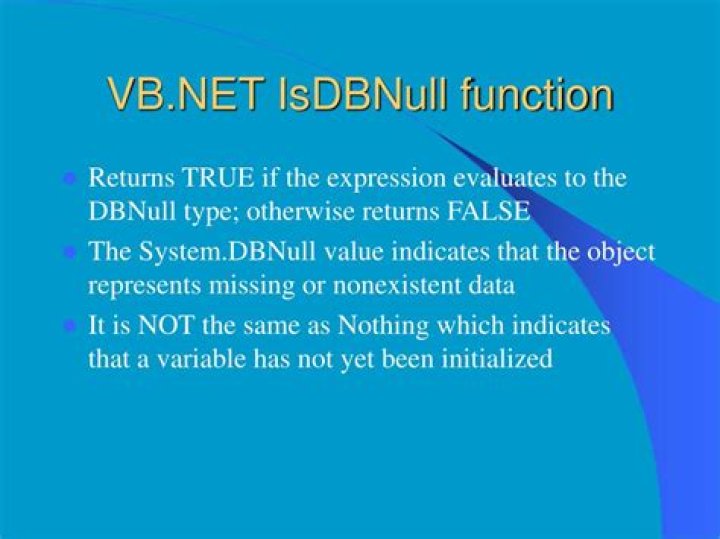 VB.NET IsDBNull function

- Returns TRUE if the expression evaluates to the DBNull type; otherwise returns FALSE
- The System.DBNull value indicates that the object represents missing or nonexistent data
- It is NOT the same as Nothing which indicates that a variable has not yet been initialized